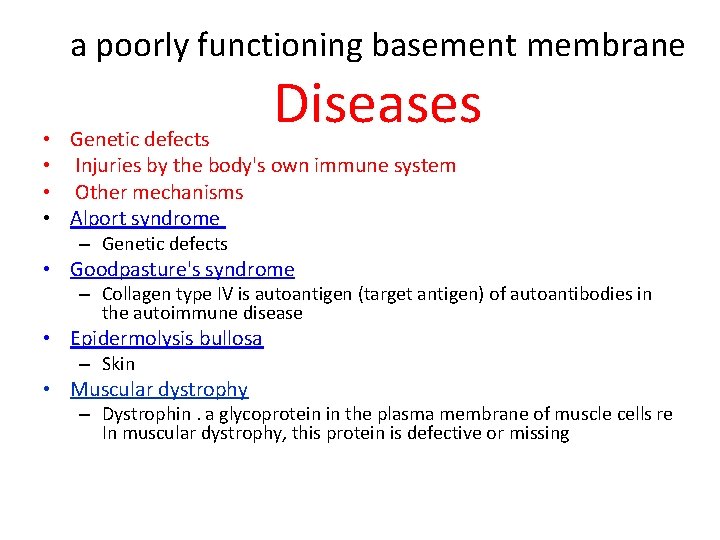 a poorly functioning basement membrane

Diseases

• Genetic defects
• Injuries by the body's own immune system
• Other mechanisms
• Alport syndrome
– Genetic defects
• Goodpasture's syndrome
– Collagen type IV is autoantigen (target antigen) of autoantibodies in the autoimmune disease
• Epidermolysis bullosa
– Skin
• Muscular dystrophy
– Dystrophin . a glycoprotein in the plasma membrane of muscle cells re In muscular dystrophy, this protein is defective or missing